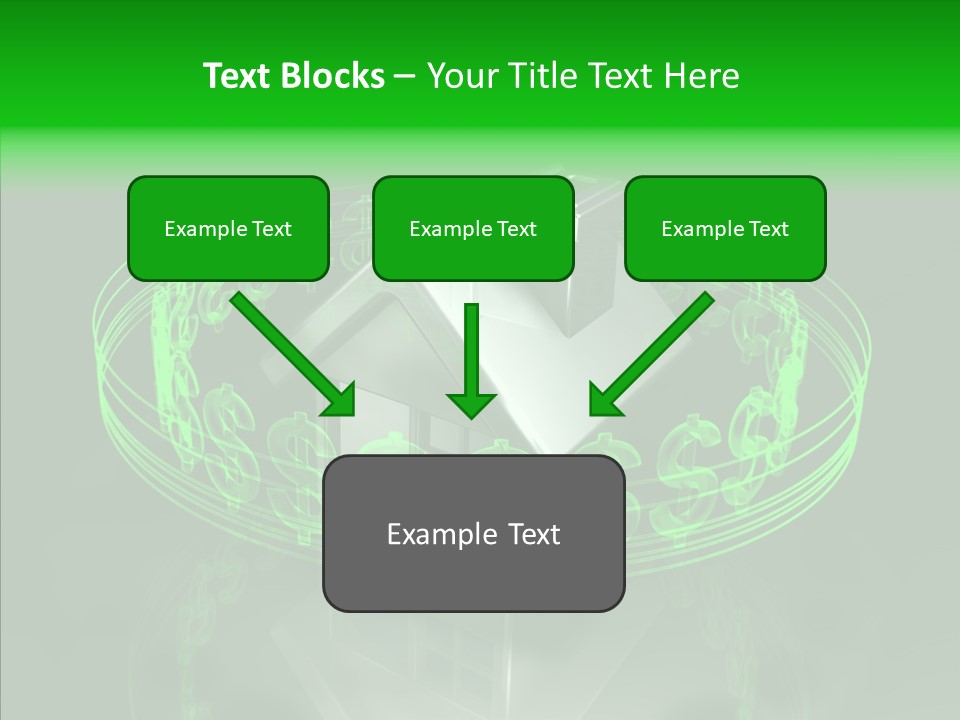 Text Blocks – Your Title Text Here

Example Text

Example Text

Example Text

Example Text